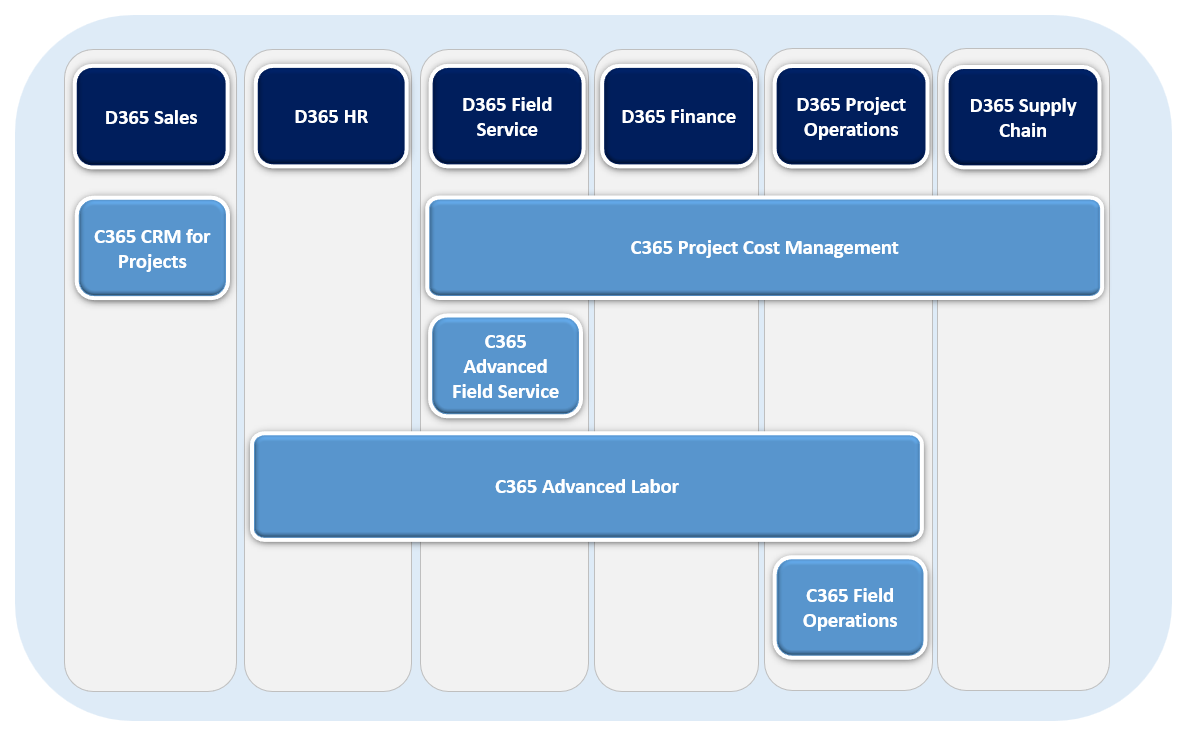 D365 Sales

D365 HR

D365 Field Service

D365 Finance

D365 Project Operations

D365 Supply Chain

C365 CRM for Projects

C365 Project Cost Management

C365 Advanced Field Service

C365 Advanced Labor

C365 Field Operations